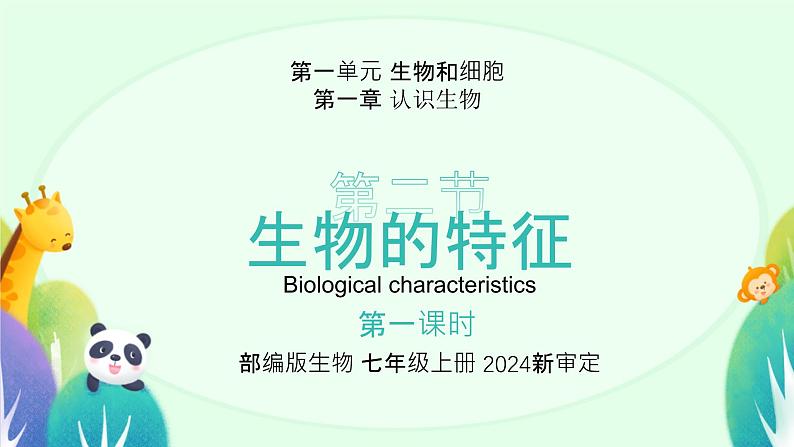 第一单元 生物和细胞
第一章 认识生物

第二节
生物的特征
Biological characteristics
第一课时

部编版生物 七年级上册 2024新审定